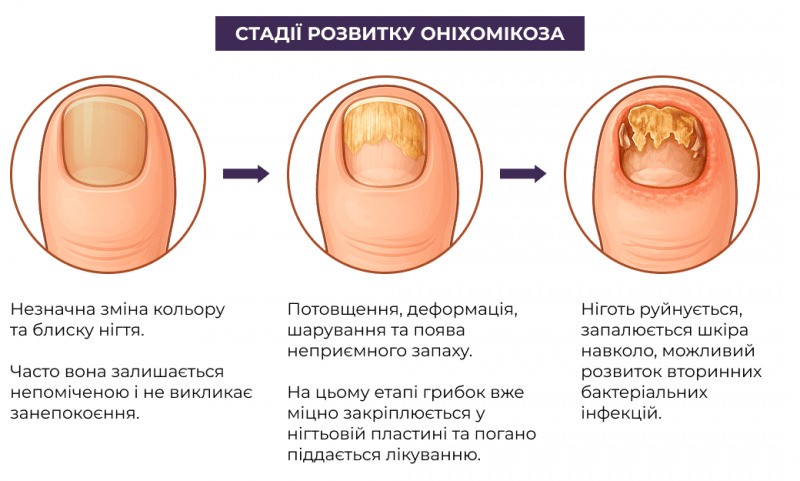 СТАДІЇ РОЗВИТКУ ОНІХОМІКОЗА

Незначна зміна кольору та блиску нігтя.

Часто вона залишається непоміченою і не викликає занепокоєння.

Потовщення, деформація, шарування та поява неприємного запаху.

На цьому етапі грибок вже міцно закріплюється у нігтьовій пластині та погано піддається лікуванню.

Ніготь руйнується, запалюється шкіра навколо, можливий розвиток вторинних бактеріальних інфекцій.